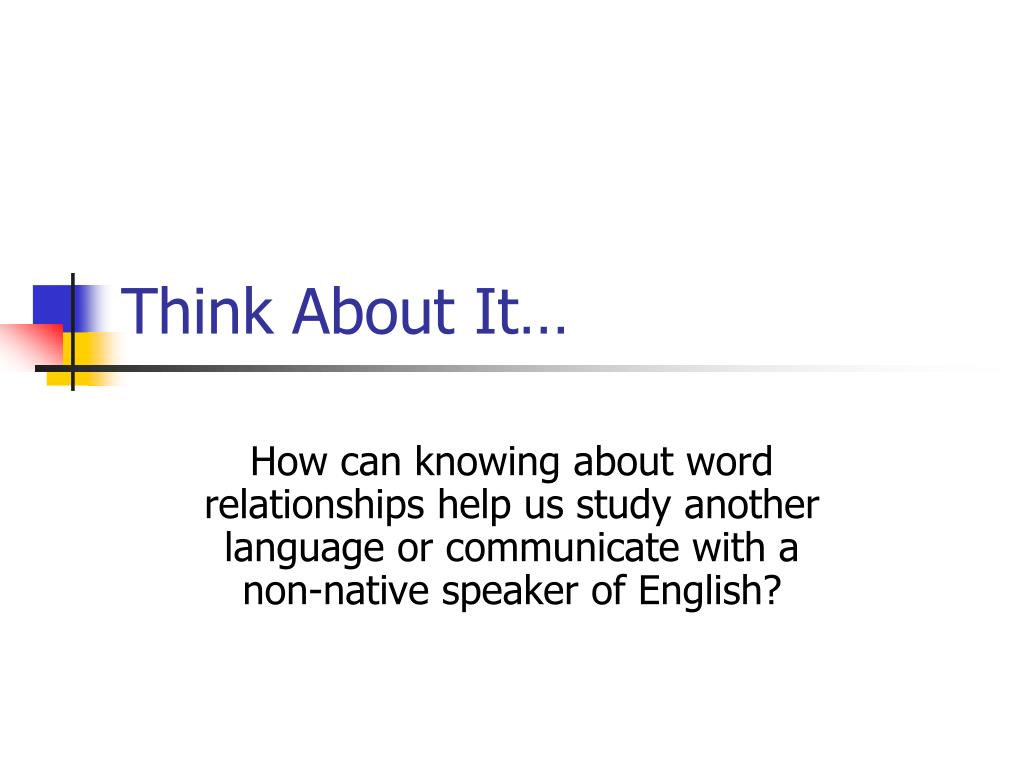 Think About It…

How can knowing about word relationships help us study another language or communicate with a non-native speaker of English?